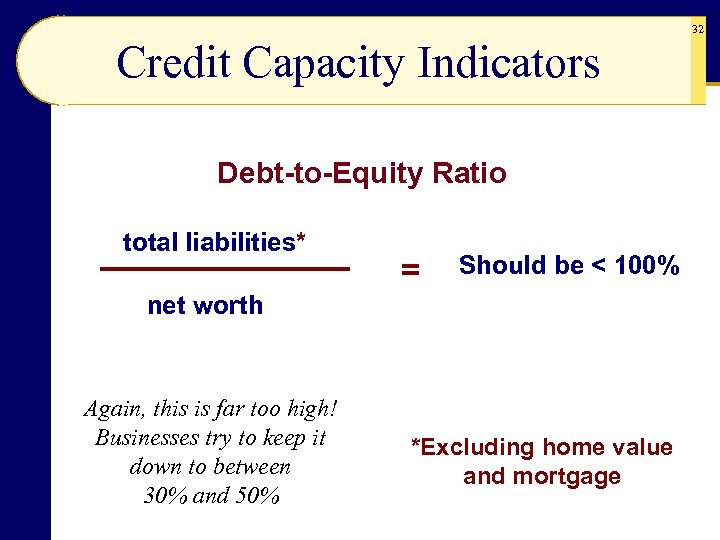 32

Credit Capacity Indicators

Debt-to-Equity Ratio

$\frac{\text{total liabilities*}}{\text{net worth}}$ = Should be < 100%

Again, this is far too high! Businesses try to keep it down to between 30% and 50%

*Excluding home value and mortgage